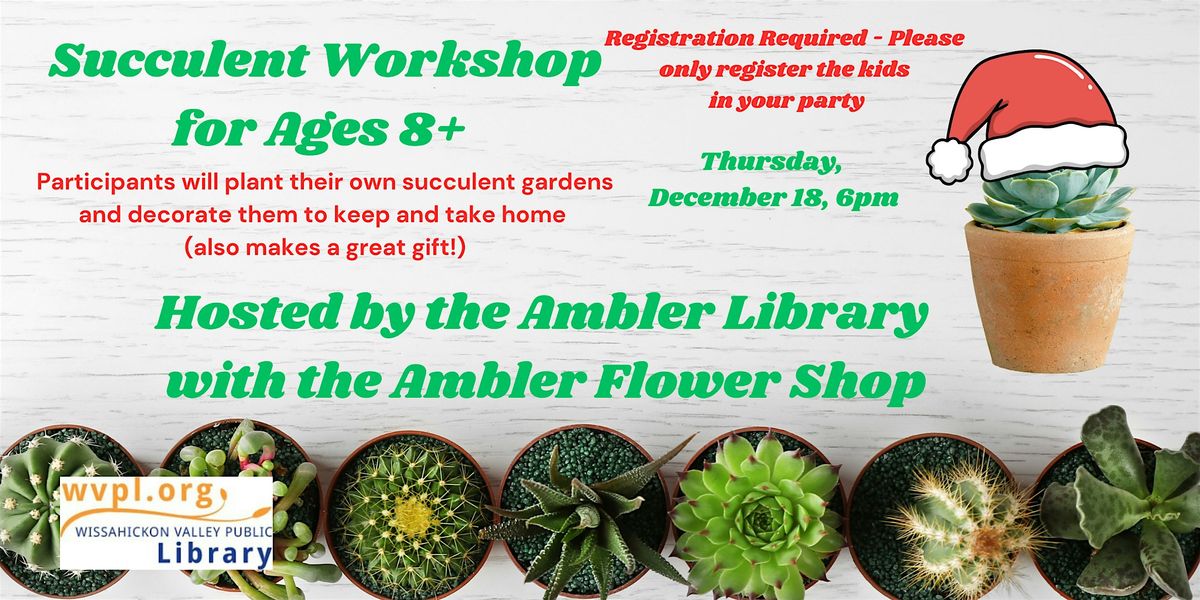 Succulent Workshop for Ages 8+

Participants will plant their own succulent gardens and decorate them to keep and take home (also makes a great gift!)

Registration Required - Please only register the kids in your party

Thursday, December 18, 6pm

Hosted by the Ambler Library with the Ambler Flower Shop

wvpl.org
WISSAHICKON VALLEY PUBLIC
Library